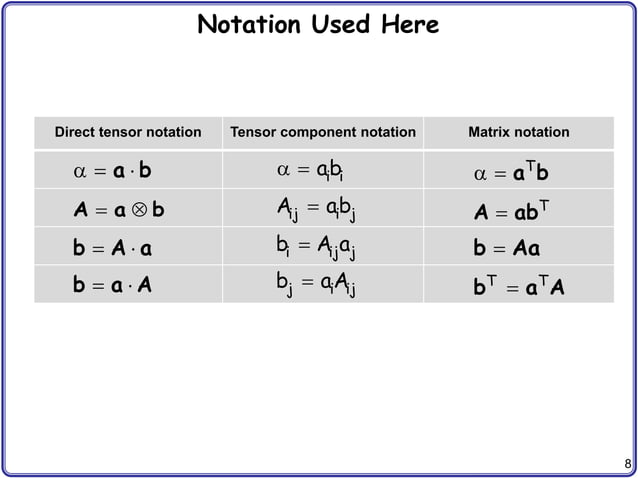 Notation Used Here

| Direct tensor notation | Tensor component notation | Matrix notation |
|---|---|---|
| $\alpha = \mathbf{a} \cdot \mathbf{b}$ | $\alpha = a_i b_i$ | $\alpha = \mathbf{a}^T \mathbf{b}$ |
| $\mathbf{A} = \mathbf{a} \otimes \mathbf{b}$ | $A_{ij} = a_i b_j$ | $\mathbf{A} = \mathbf{a}\mathbf{b}^T$ |
| $\mathbf{b} = \mathbf{A} \cdot \mathbf{a}$ | $b_i = A_{ij} a_j$ | $\mathbf{b} = \mathbf{A}\mathbf{a}$ |
| $\mathbf{b} = \mathbf{a} \cdot \mathbf{A}$ | $b_j = a_i A_{ij}$ | $\mathbf{b}^T = \mathbf{a}^T \mathbf{A}$ |

8